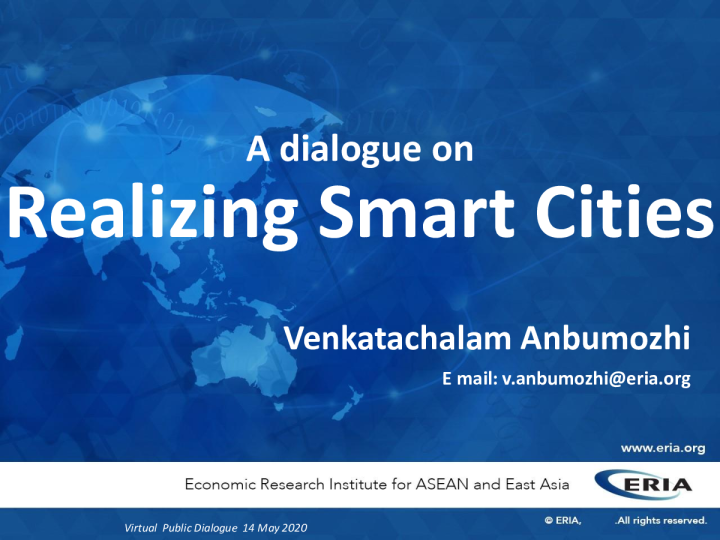 A dialogue on

Realizing Smart Cities

Venkatachalam Anbumozhi

E mail: v.anbumozhi@eria.org

www.eria.org

Economic Research Institute for ASEAN and East Asia

ERIA

Virtual Public Dialogue 14 May 2020

© ERIA, .All rights reserved.